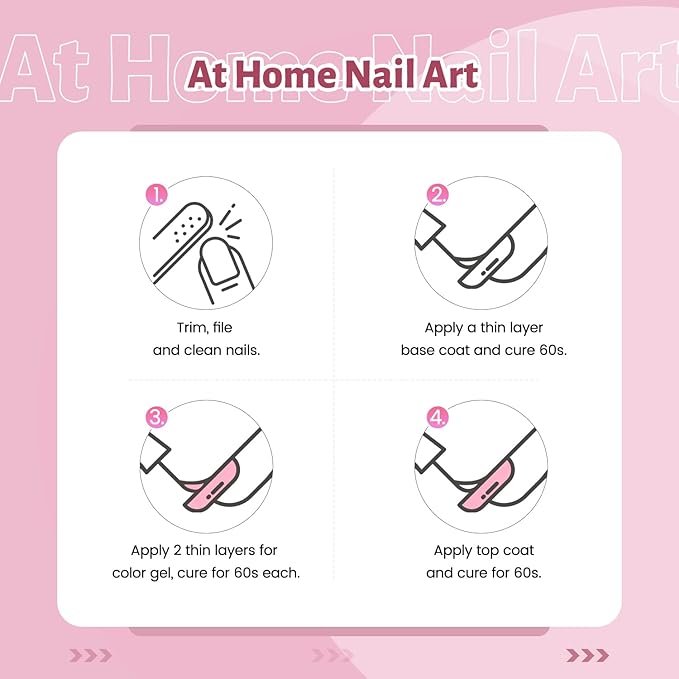 At Home Nail Art

At Home Nail Art

1.
Trim, file and clean nails.

2.
Apply a thin layer base coat and cure 60s.

3.
Apply 2 thin layers for color gel, cure for 60s each.

4.
Apply top coat and cure for 60s.